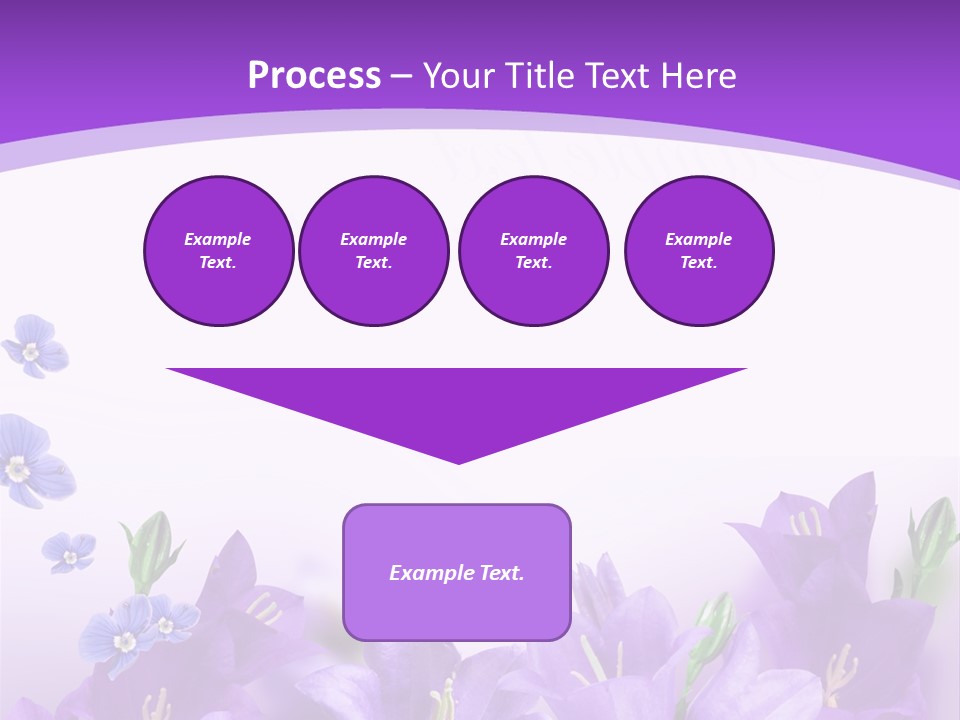 Process – Your Title Text Here

Example Text.

Example Text.

Example Text.

Example Text.

Example Text.